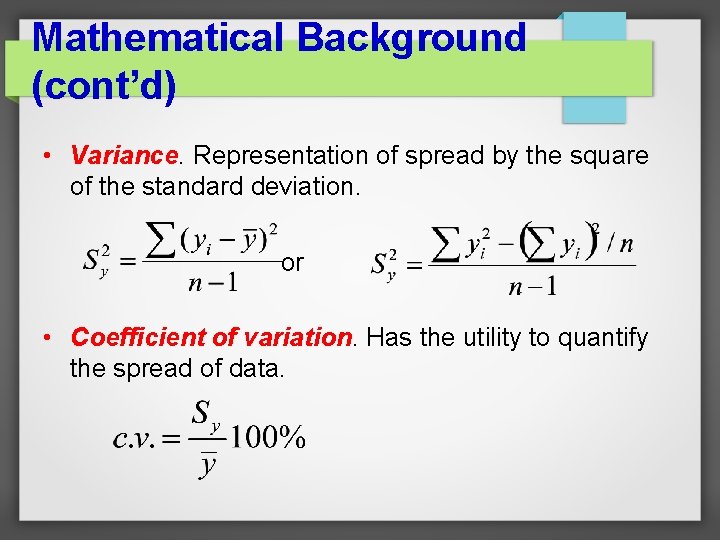 Mathematical Background (cont'd)

• Variance. Representation of spread by the square of the standard deviation.

$S_y^2 = \frac{\sum (y_i - \bar{y})^2}{n-1}$ or $S_y^2 = \frac{\sum y_i^2 - \left(\sum y_i\right)^2 / n}{n-1}$

• Coefficient of variation. Has the utility to quantify the spread of data.

$c.v. = \frac{S_y}{\bar{y}} 100\%$